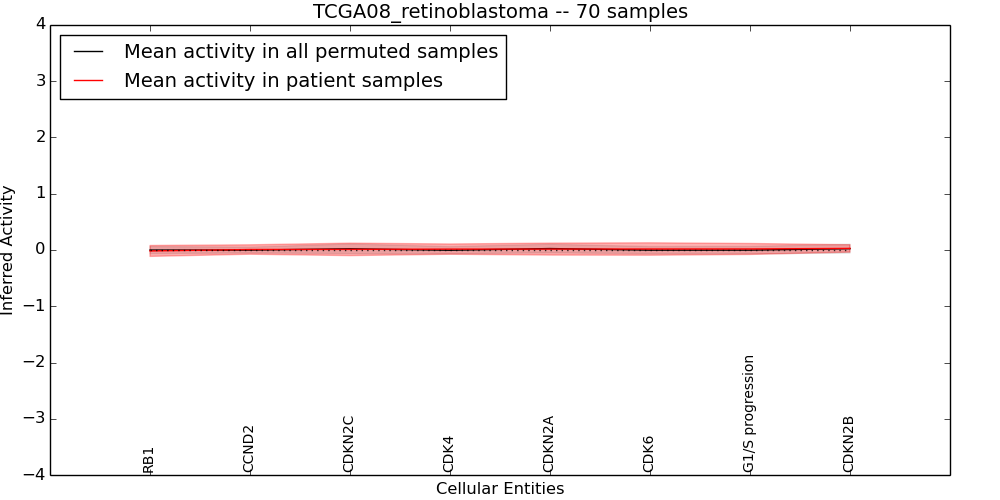 TCGA08_retinoblastoma -- 70 samples

Mean activity in all permuted samples
Mean activity in patient samples

Inferred Activity

4
3
2
1
0
−1
−2
−3
−4

RB1
CCND2
CDKN2C
CDK4
CDKN2A
CDK6
G1/S progression
CDKN2B

Cellular Entities